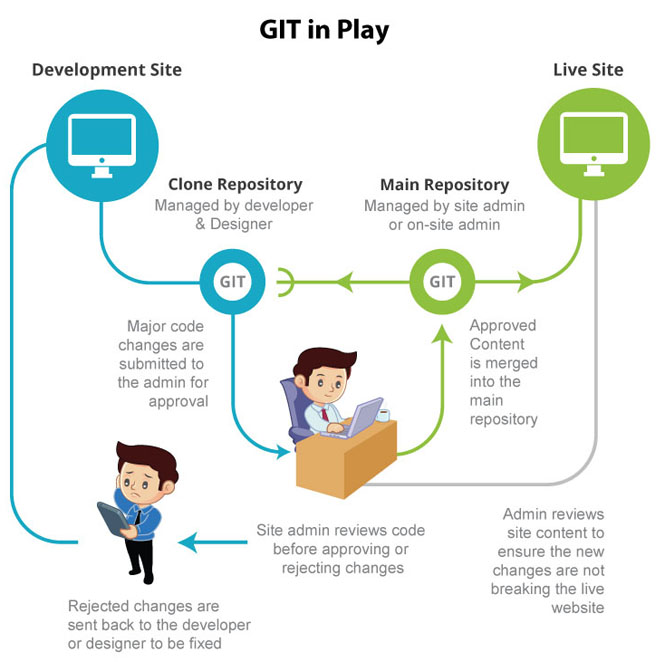 GIT in Play

Development Site

Live Site

Clone Repository
Managed by developer & Designer

Main Repository
Managed by site admin or on-site admin

GIT

GIT

Major code changes are submitted to the admin for approval

Approved Content is merged into the main repository

Site admin reviews code before approving or rejecting changes

Admin reviews site content to ensure the new changes are not breaking the live website

Rejected changes are sent back to the developer or designer to be fixed